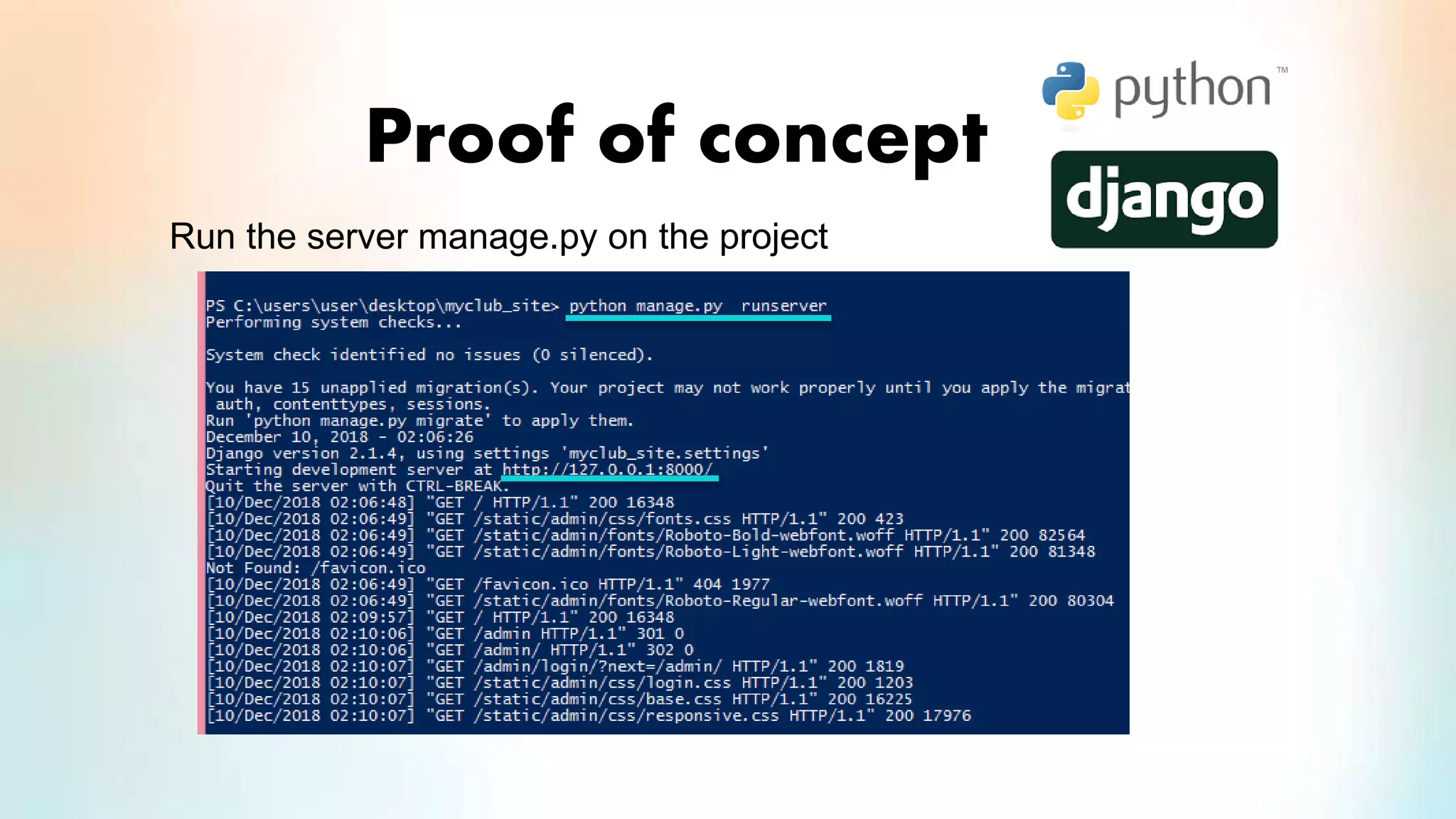 Proof of concept

python™

django

Run the server manage.py on the project

PS C:\users\user\desktop\myclub_site> python manage.py runserver
Performing system checks...

System check identified no issues (0 silenced).

You have 15 unapplied migration(s). Your project may not work properly until you apply the migrat
auth, contenttypes, sessions.
Run 'python manage.py migrate' to apply them.
December 10, 2018 - 02:06:26
Django version 2.1.4, using settings 'myclub_site.settings'
Starting development server at http://127.0.0.1:8000/
Quit the server with CTRL-BREAK.
[10/Dec/2018 02:06:48] "GET / HTTP/1.1" 200 16348
[10/Dec/2018 02:06:49] "GET /static/admin/css/fonts.css HTTP/1.1" 200 423
[10/Dec/2018 02:06:49] "GET /static/admin/fonts/Roboto-Bold-webfont.woff HTTP/1.1" 200 82564
[10/Dec/2018 02:06:49] "GET /static/admin/fonts/Roboto-Light-webfont.woff HTTP/1.1" 200 81348
Not Found: /favicon.ico
[10/Dec/2018 02:06:49] "GET /favicon.ico HTTP/1.1" 404 1977
[10/Dec/2018 02:06:49] "GET /static/admin/fonts/Roboto-Regular-webfont.woff HTTP/1.1" 200 80304
[10/Dec/2018 02:09:57] "GET / HTTP/1.1" 200 16348
[10/Dec/2018 02:10:06] "GET /admin HTTP/1.1" 301 0
[10/Dec/2018 02:10:06] "GET /admin/ HTTP/1.1" 302 0
[10/Dec/2018 02:10:07] "GET /admin/login/?next=/admin/ HTTP/1.1" 200 1819
[10/Dec/2018 02:10:07] "GET /static/admin/css/login.css HTTP/1.1" 200 1203
[10/Dec/2018 02:10:07] "GET /static/admin/css/base.css HTTP/1.1" 200 16225
[10/Dec/2018 02:10:07] "GET /static/admin/css/responsive.css HTTP/1.1" 200 17976